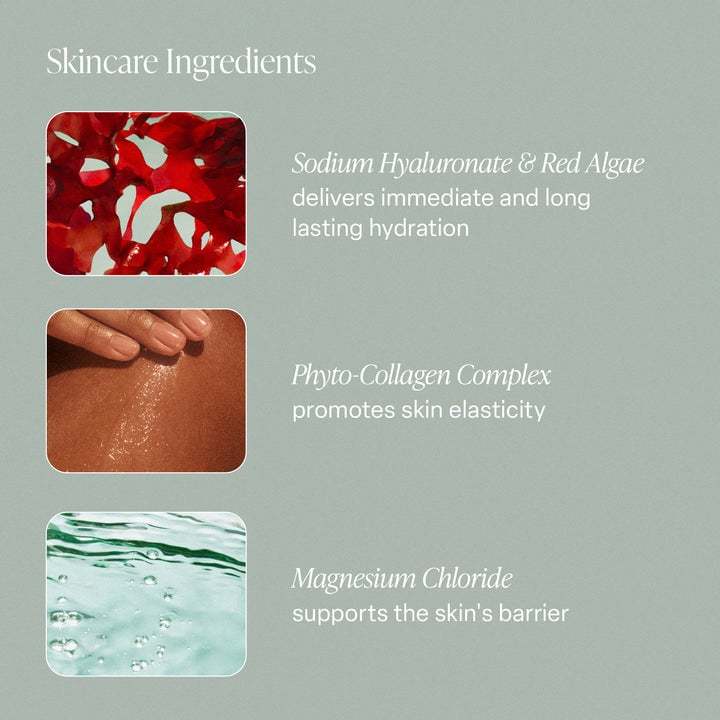 Skincare Ingredients

Sodium Hyaluronate & Red Algae
delivers immediate and long lasting hydration

Phyto-Collagen Complex
promotes skin elasticity

Magnesium Chloride
supports the skin's barrier